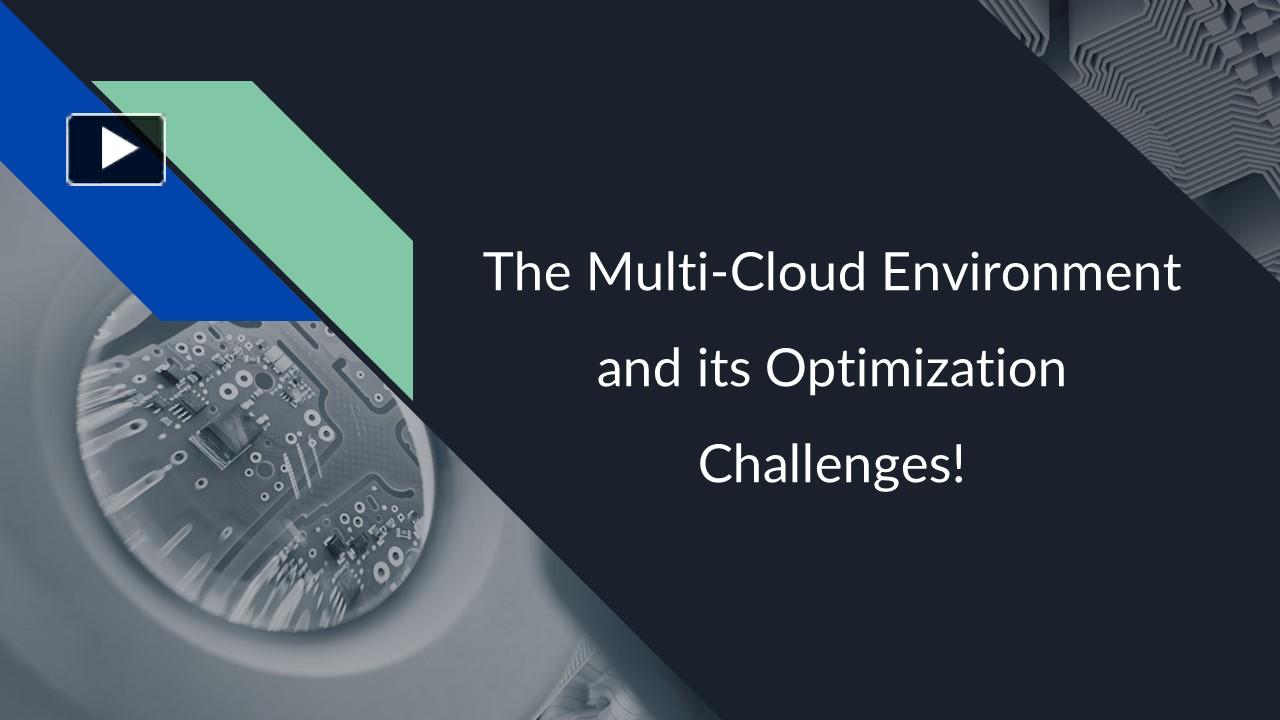 The Multi-Cloud Environment and its Optimization Challenges!